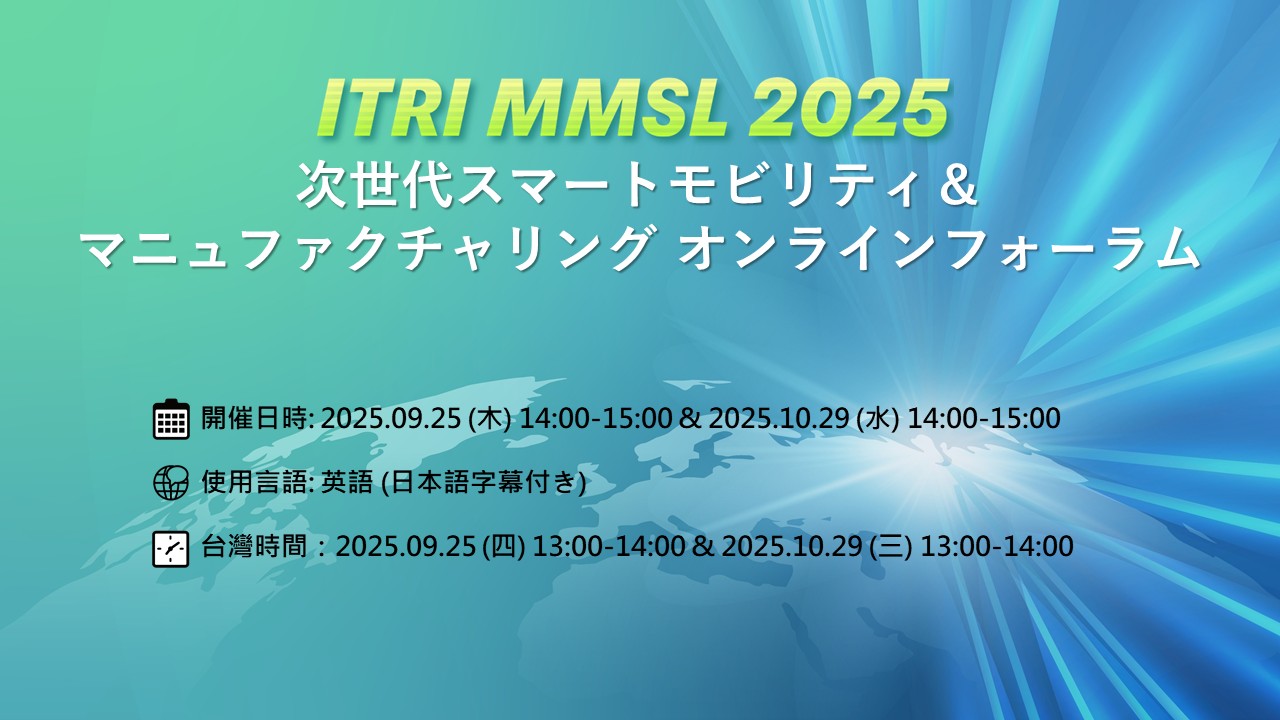 ITRI MMSL 2025
次世代スマートモビリティ＆
マニュファクチャリング オンラインフォーラム

開催日時: 2025.09.25 (木) 14:00-15:00 & 2025.10.29 (水) 14:00-15:00

使用言語: 英語 (日本語字幕付き)

台灣時間：2025.09.25 (四) 13:00-14:00 & 2025.10.29 (三) 13:00-14:00